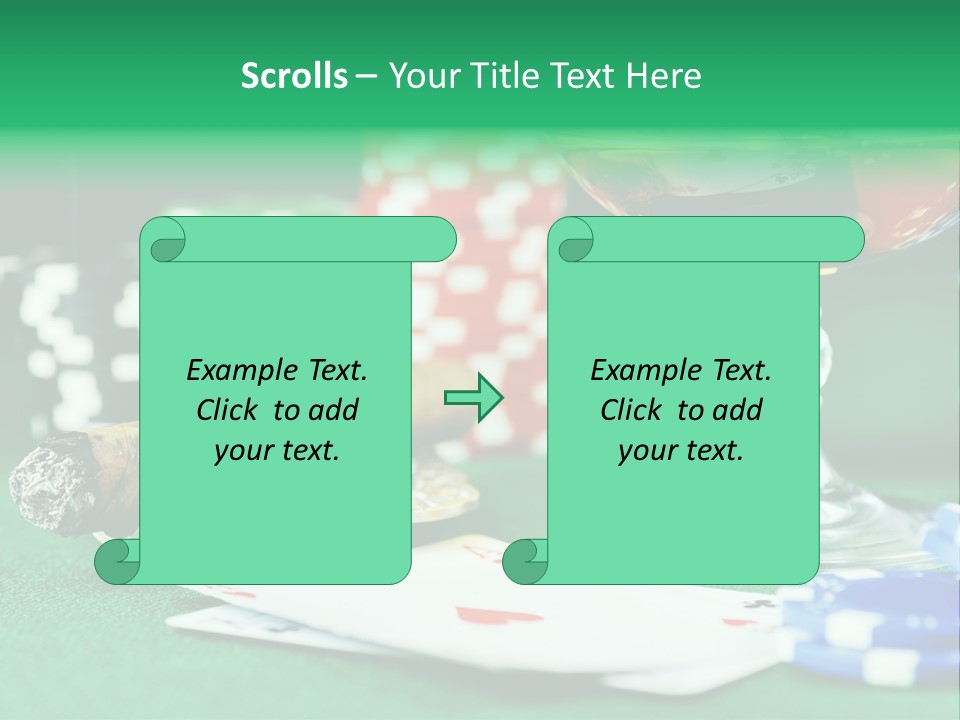 Scrolls – Your Title Text Here

Example Text. Click to add your text.

Example Text. Click to add your text.